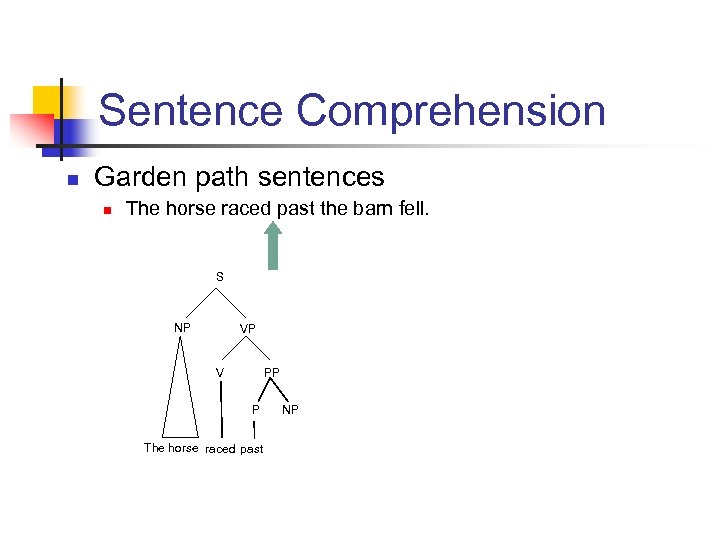 Sentence Comprehension

Garden path sentences

The horse raced past the barn fell.

S
NP
VP
V
PP
P
NP
The horse
raced
past